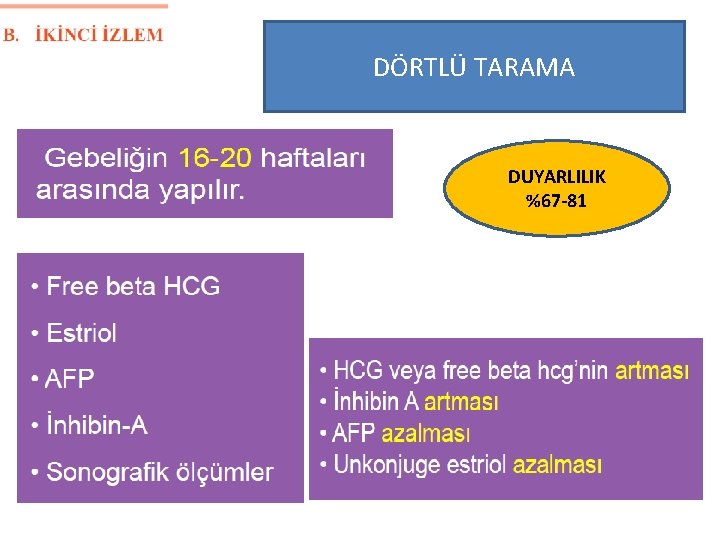 B. İKİNCİ İZLEM

DÖRTLÜ TARAMA

Gebeliğin 16-20 haftaları arasında yapılır.

DUYARLILIK
%67-81

• Free beta HCG
• Estriol
• AFP
• İnhibin-A
• Sonografik ölçümler

• HCG veya free beta hcg'nin artması
• İnhibin A artması
• AFP azalması
• Unkonjuge estriol azalması